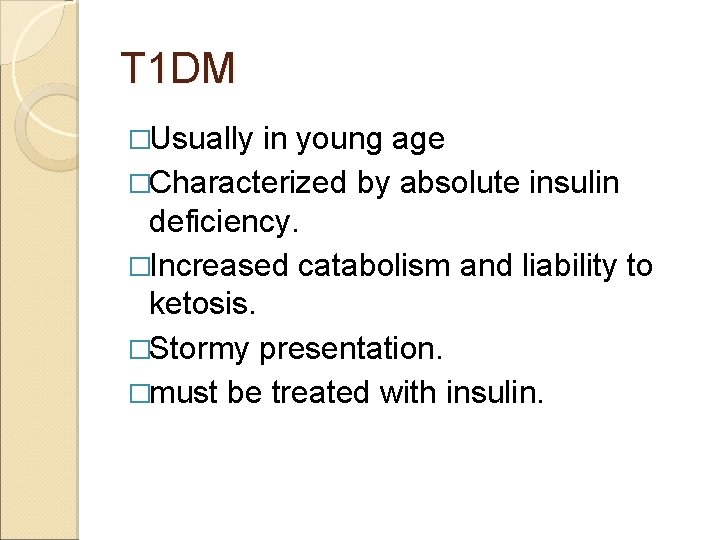 T1DM

□Usually in young age

□Characterized by absolute insulin deficiency.

□Increased catabolism and liability to ketosis.

□Stormy presentation.

□must be treated with insulin.